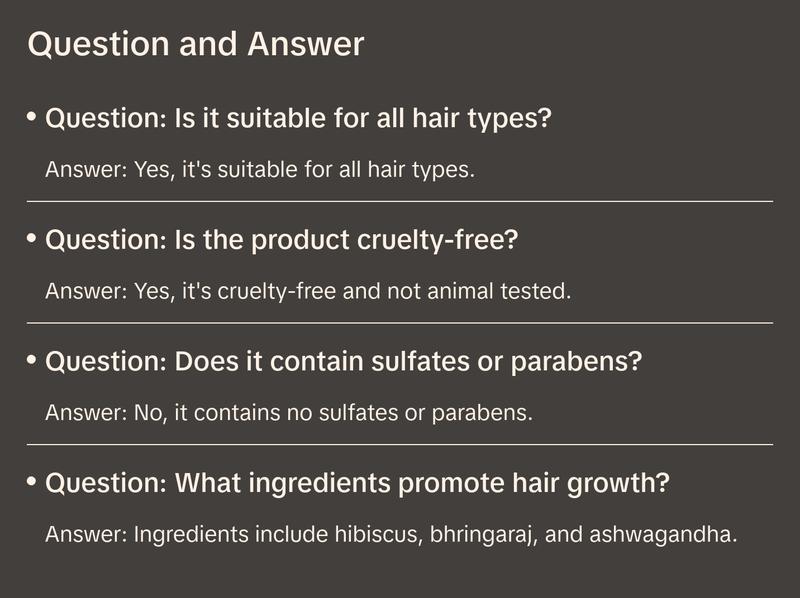 Question and Answer

• Question: Is it suitable for all hair types?

Answer: Yes, it's suitable for all hair types.

• Question: Is the product cruelty-free?

Answer: Yes, it's cruelty-free and not animal tested.

• Question: Does it contain sulfates or parabens?

Answer: No, it contains no sulfates or parabens.

• Question: What ingredients promote hair growth?

Answer: Ingredients include hibiscus, bhringaraj, and ashwagandha.